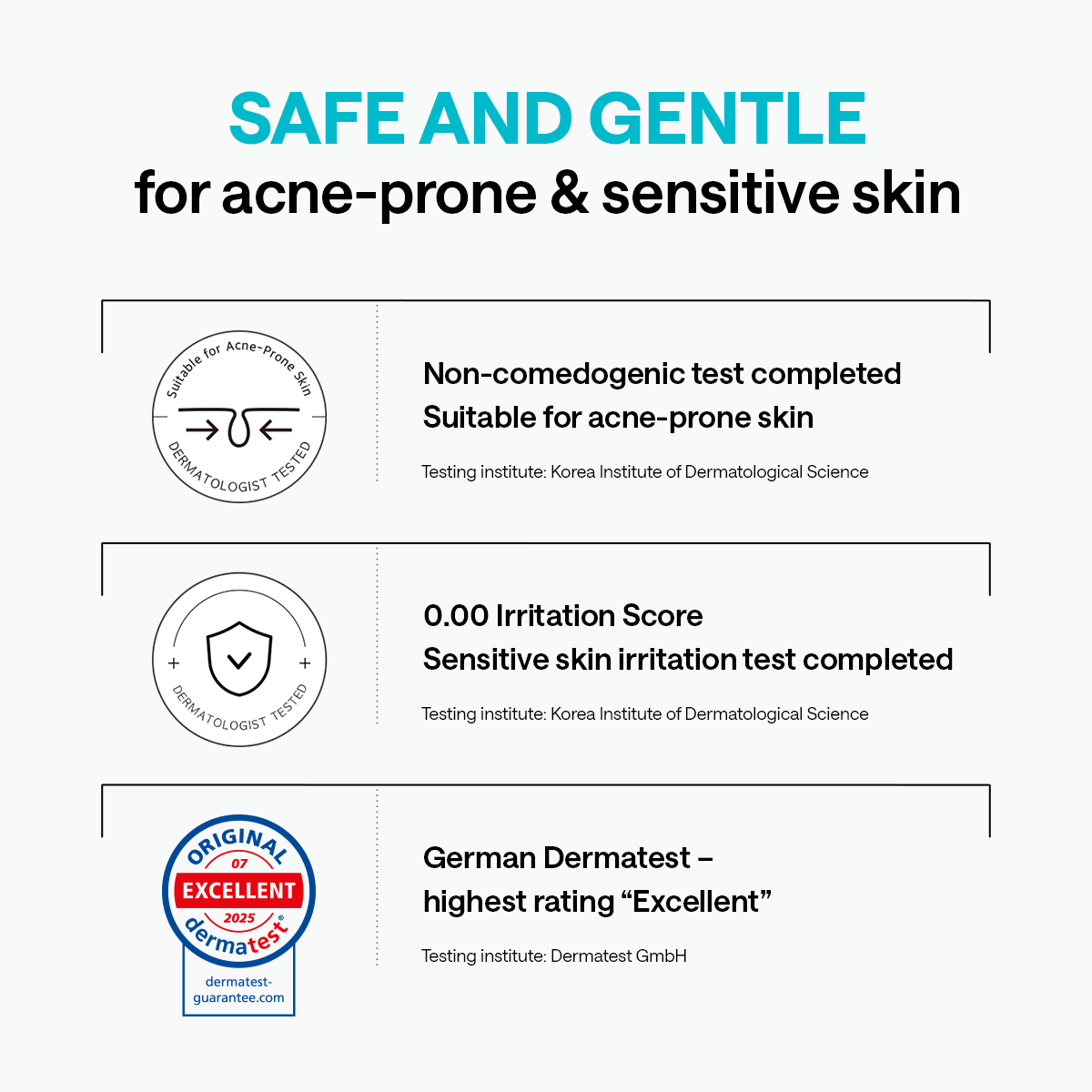 SAFE AND GENTLE
for acne-prone & sensitive skin

Suitable for Acne-Prone Skin
DERMATOLOGIST TESTED

Non-comedogenic test completed
Suitable for acne-prone skin

Testing institute: Korea Institute of Dermatological Science

DERMATOLOGIST TESTED

0.00 Irritation Score
Sensitive skin irritation test completed

Testing institute: Korea Institute of Dermatological Science

ORIGINAL
07
EXCELLENT
2025
dermatest®
dermatest-guarantee.com

German Dermatest –
highest rating “Excellent”

Testing institute: Dermatest GmbH